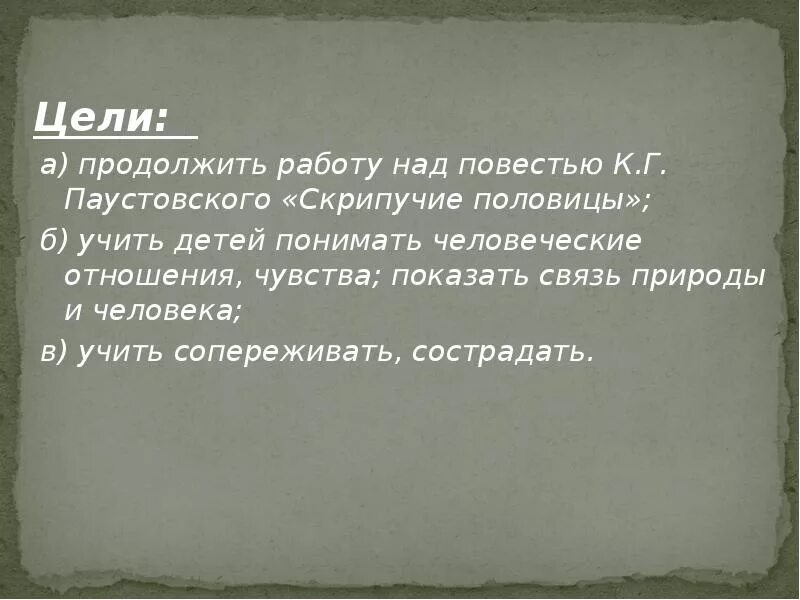 Цели:

а) продолжить работу над повестью К.Г. Паустовского «Скрипучие половицы»;

б) учить детей понимать человеческие отношения, чувства; показать связь природы и человека;

в) учить сопереживать, сострадать.